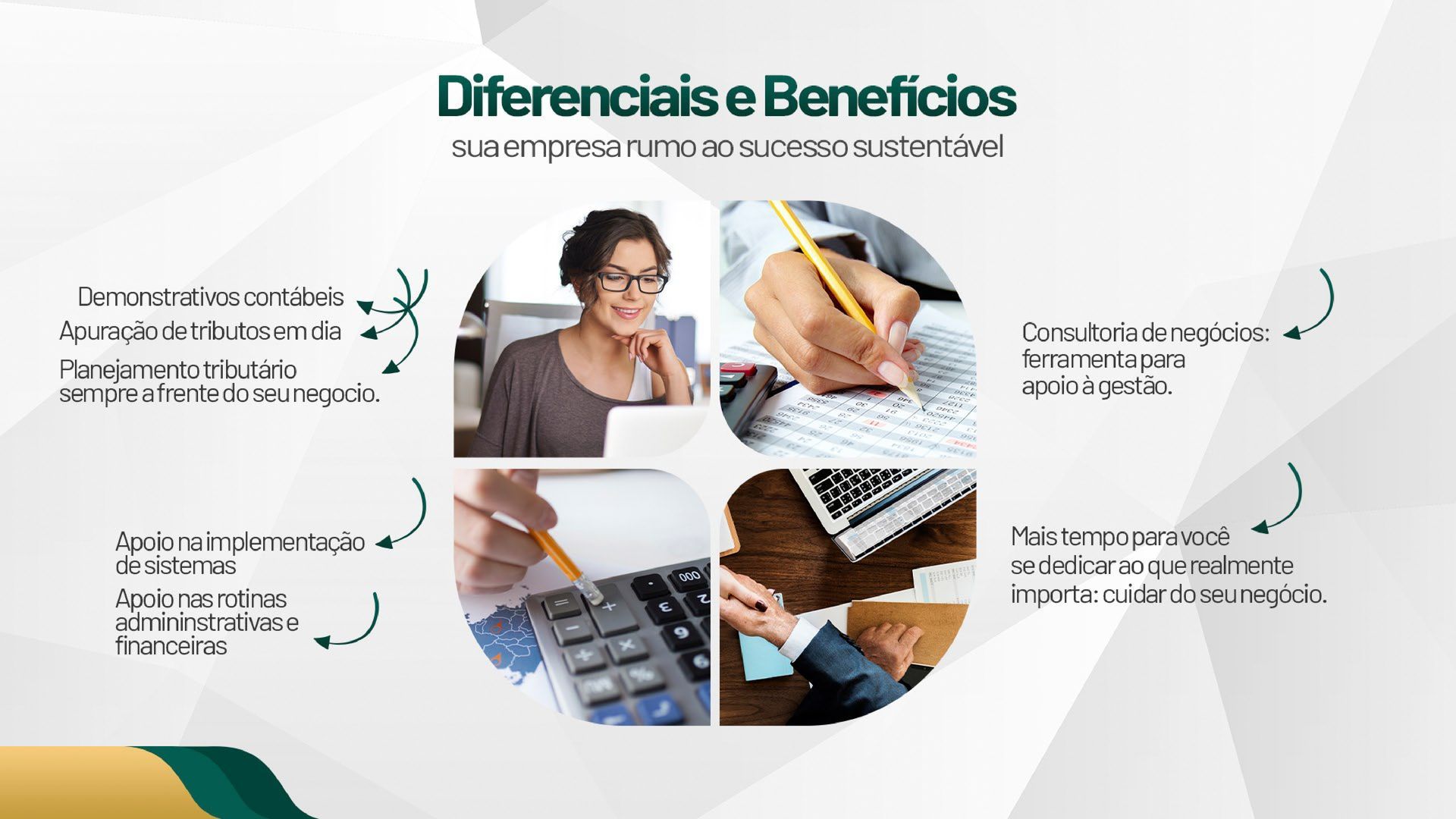 Diferenciais e Benefícios
sua empresa rumo ao sucesso sustentável

Demonstrativos contábeis
Apuração de tributos em dia
Planejamento tributário sempre a frente do seu negocio.

Apoio na implementação de sistemas
Apoio nas rotinas admininstrativas e financeiras

Consultoria de negócios: ferramenta para apoio à gestão.

Mais tempo para você se dedicar ao que realmente importa: cuidar do seu negócio.